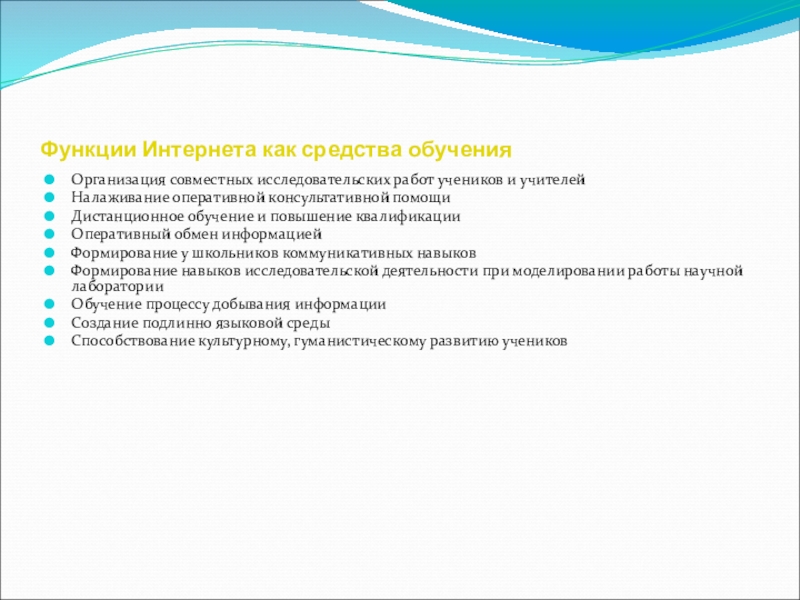 Функции Интернета как средства обучения

- Организация совместных исследовательских работ учеников и учителей
- Налаживание оперативной консультативной помощи
- Дистанционное обучение и повышение квалификации
- Оперативный обмен информацией
- Формирование у школьников коммуникативных навыков
- Формирование навыков исследовательской деятельности при моделировании работы научной лаборатории
- Обучение процессу добывания информации
- Создание подлинно языковой среды
- Способствование культурному, гуманистическому развитию учеников